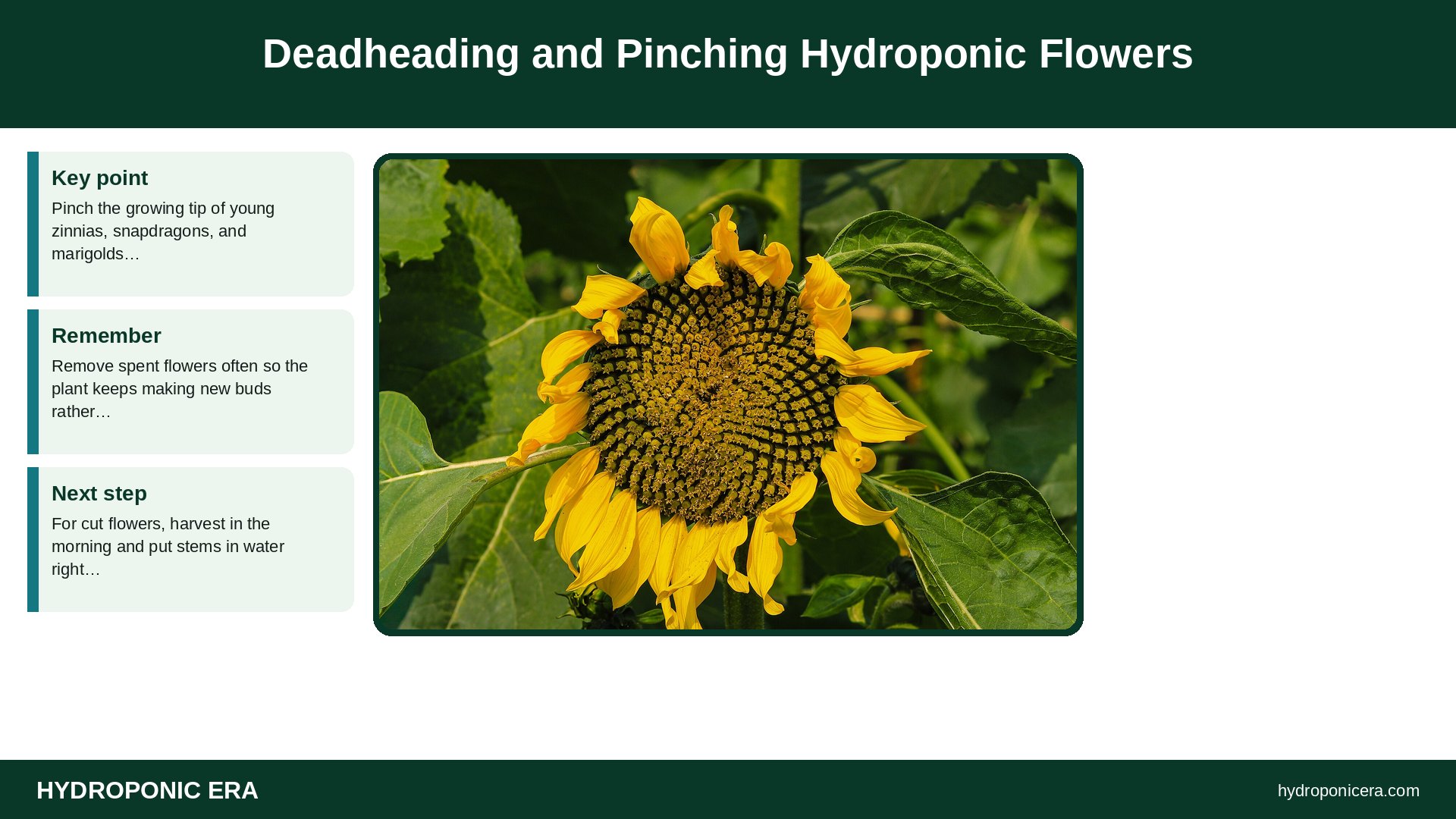 Deadheading and Pinching Hydroponic Flowers

Key point

Pinch the growing tip of young zinnias, snapdragons, and marigolds…

Remember

Remove spent flowers often so the plant keeps making new buds rather…

Next step

For cut flowers, harvest in the morning and put stems in water right…

HYDROPONIC ERA

hydroponicera.com